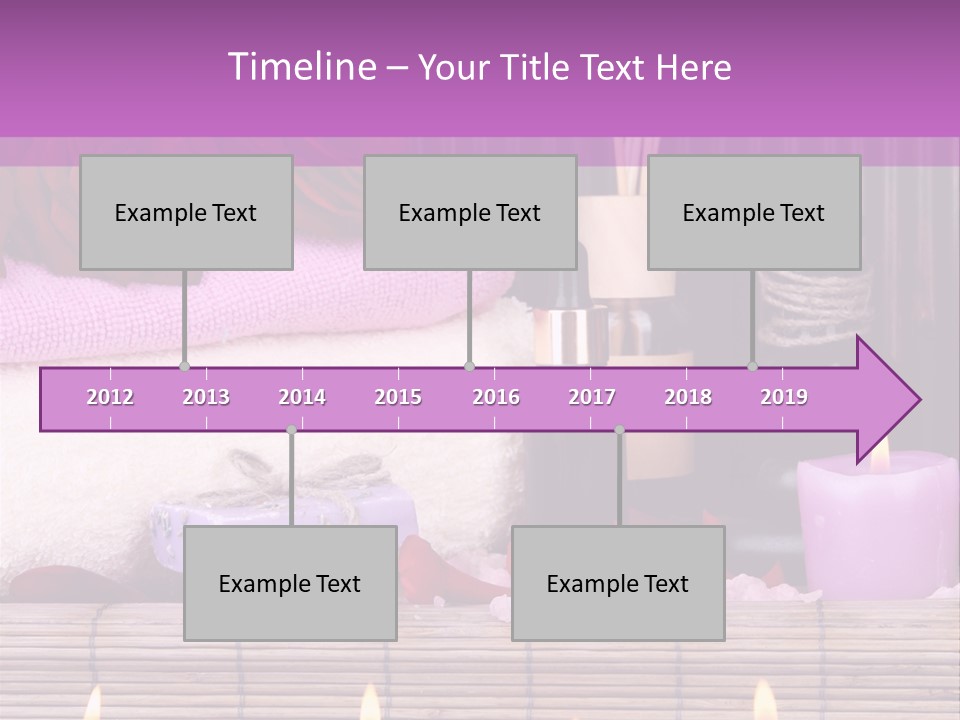 Timeline – Your Title Text Here

Example Text

Example Text

Example Text

2012 2013 2014 2015 2016 2017 2018 2019

Example Text

Example Text